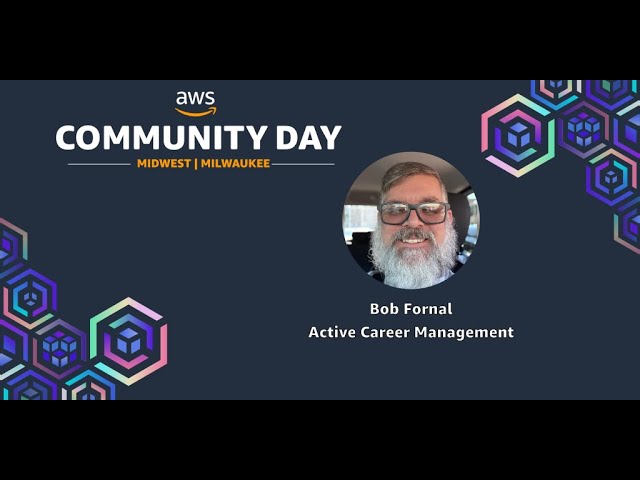 aws
COMMUNITY DAY
MIDWEST | MILWAUKEE

Bob Fornal
Active Career Management